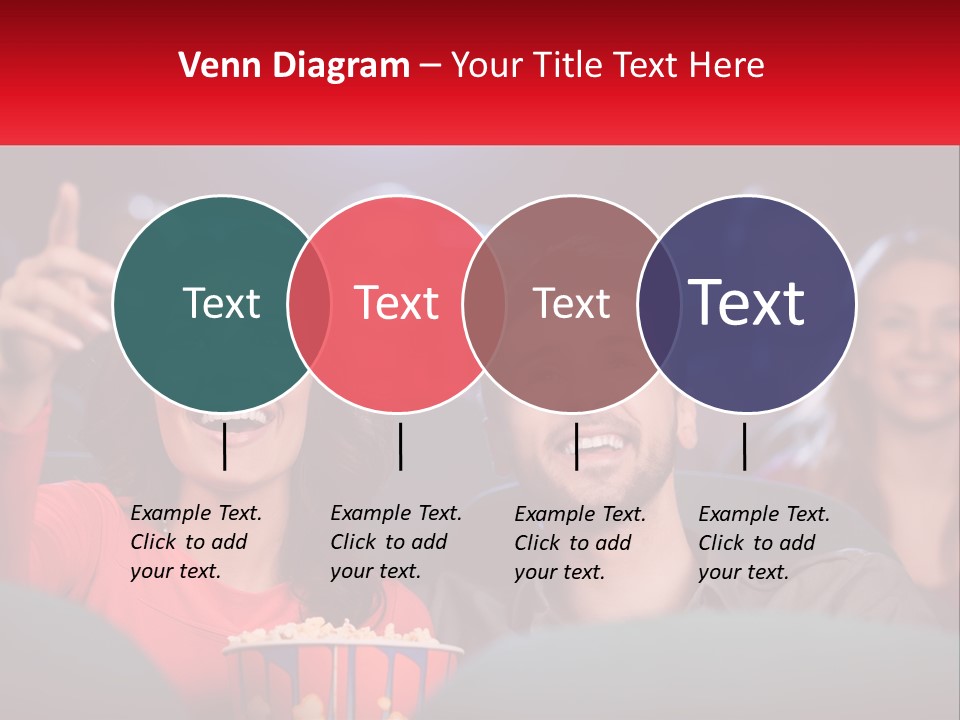 Venn Diagram – Your Title Text Here

Text

Text

Text

Text

Example Text. Click to add your text.

Example Text. Click to add your text.

Example Text. Click to add your text.

Example Text. Click to add your text.